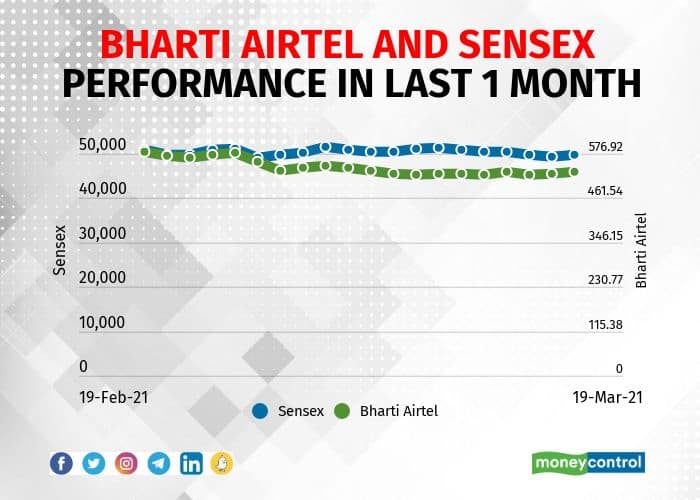 BHARTI AIRTEL AND SENSEX
PERFORMANCE IN LAST 1 MONTH

Sensex

50,000
40,000
30,000
20,000
10,000
0

576.92
461.54
346.15
230.77
115.38
0

Bharti Airtel

19-Feb-21
19-Mar-21

Sensex Bharti Airtel

moneycontrol